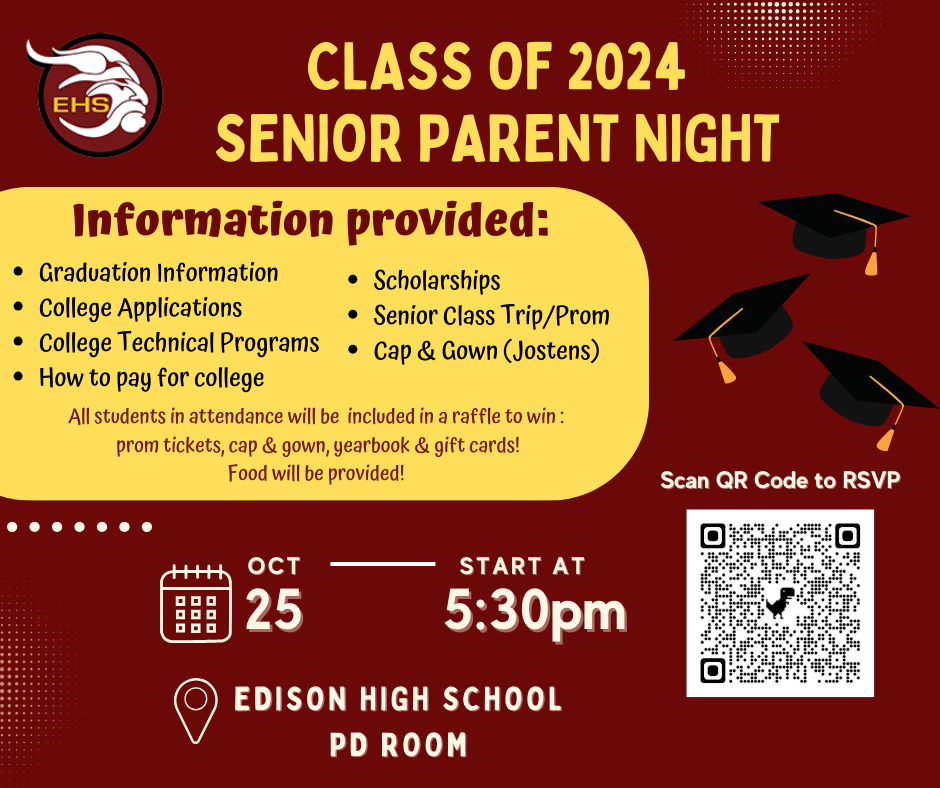 EHS

CLASS OF 2024
SENIOR PARENT NIGHT

Information provided:

- Graduation Information
- College Applications
- College Technical Programs
- How to pay for college

- Scholarships
- Senior Class Trip/Prom
- Cap & Gown (Jostens)

All students in attendance will be included in a raffle to win : prom tickets, cap & gown, yearbook & gift cards! Food will be provided!

Scan QR Code to RSVP

OCT
25

START AT
5:30pm

EDISON HIGH SCHOOL
PD ROOM